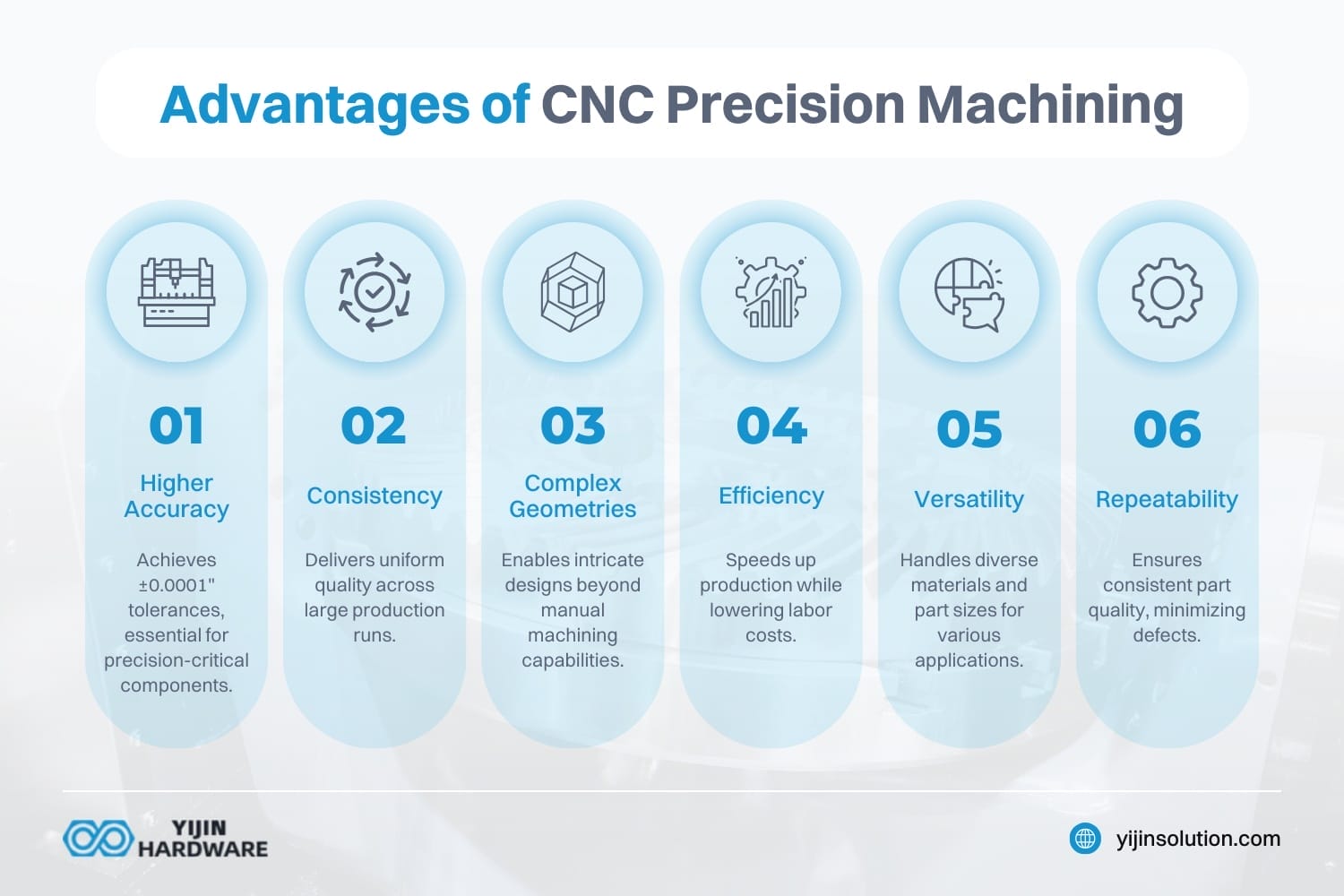 Advantages of CNC Precision Machining

01
Higher Accuracy
Achieves ±0.0001" tolerances, essential for precision-critical components.

02
Consistency
Delivers uniform quality across large production runs.

03
Complex Geometries
Enables intricate designs beyond manual machining capabilities.

04
Efficiency
Speeds up production while lowering labor costs.

05
Versatility
Handles diverse materials and part sizes for various applications.

06
Repeatability
Ensures consistent part quality, minimizing defects.

YIJIN HARDWARE

yijinsolution.com